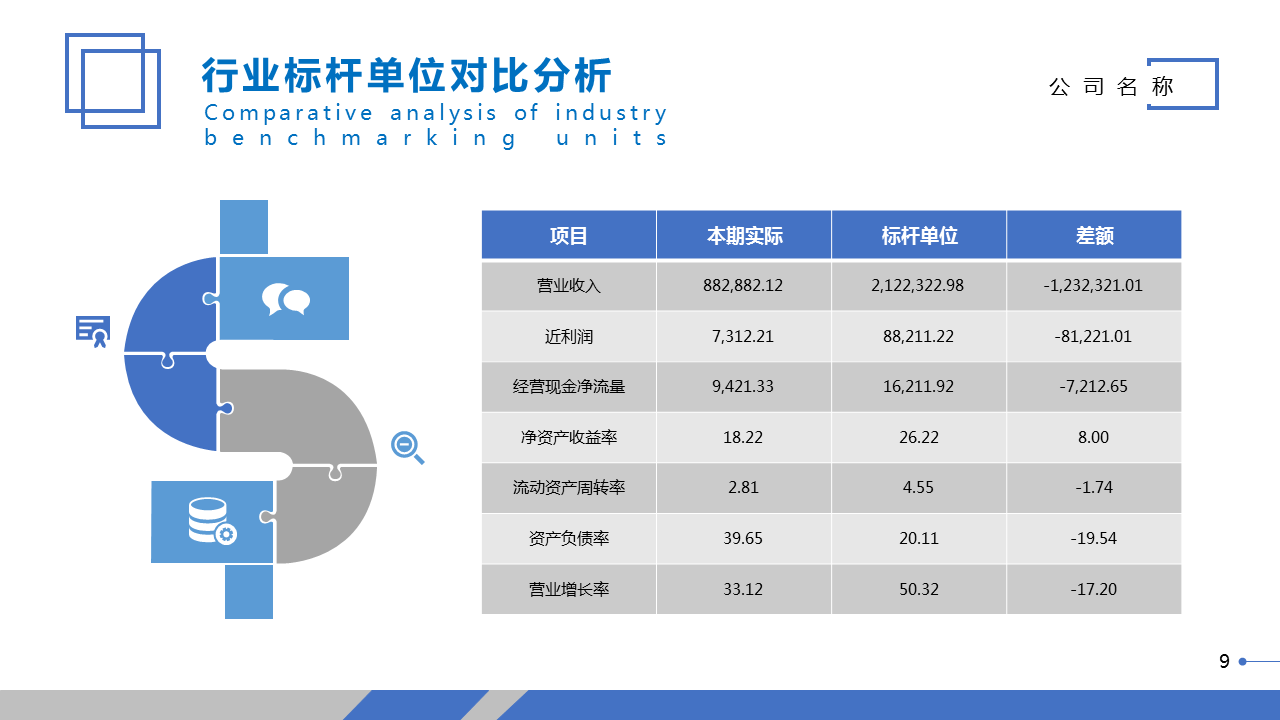 行业标杆单位对比分析
Comparative analysis of industry benchmarking units

公司名称

| 项目 | 本期实际 | 标杆单位 | 差额 |
|---|---|---|---|
| 营业收入 | 882,882.12 | 2,122,322.98 | -1,232,321.01 |
| 近利润 | 7,312.21 | 88,211.22 | -81,221.01 |
| 经营现金净流量 | 9,421.33 | 16,211.92 | -7,212.65 |
| 净资产收益率 | 18.22 | 26.22 | 8.00 |
| 流动资产周转率 | 2.81 | 4.55 | -1.74 |
| 资产负债率 | 39.65 | 20.11 | -19.54 |
| 营业增长率 | 33.12 | 50.32 | -17.20 |

9